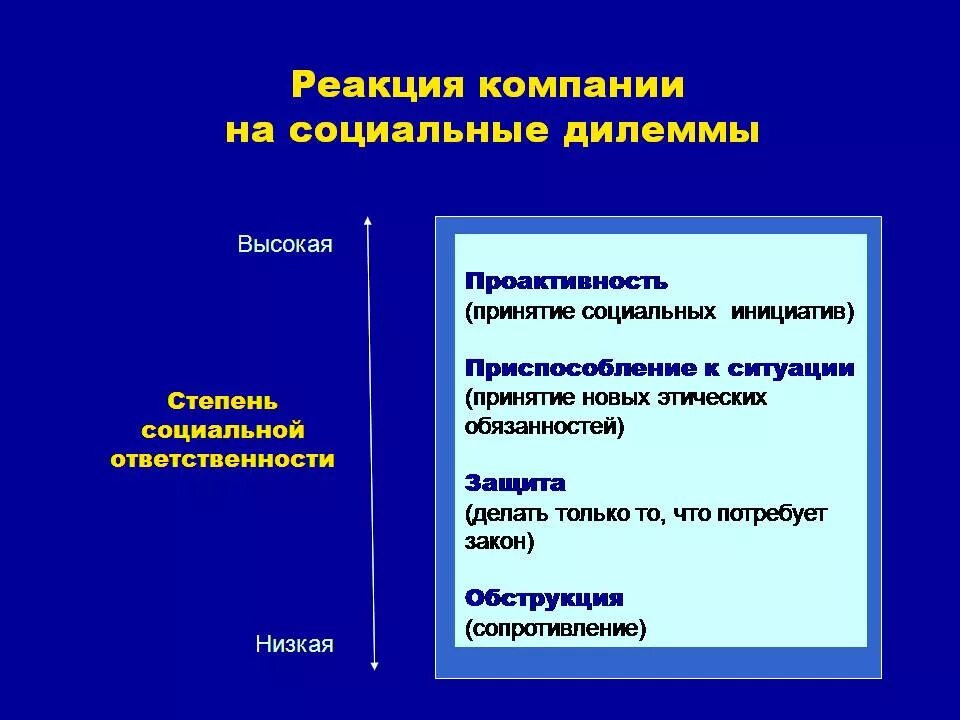 Реакция компании на социальные дилеммы

Высокая

Степень социальной ответственности

Низкая

Проактивность
(принятие социальных инициатив)

Приспособление к ситуации
(принятие новых этических обязанностей)

Защита
(делать только то, что потребует закон)

Обструкция
(сопротивление)